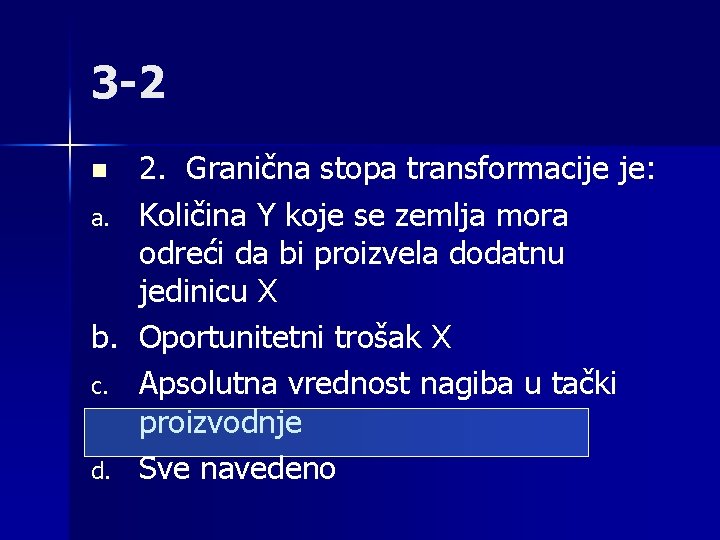 3-2

2. Granična stopa transformacije je:

a. Količina Y koje se zemlja mora odreći da bi proizvela dodatnu jedinicu X

b. Oportunitetni trošak X

c. Apsolutna vrednost nagiba u tački proizvodnje

d. Sve navedeno